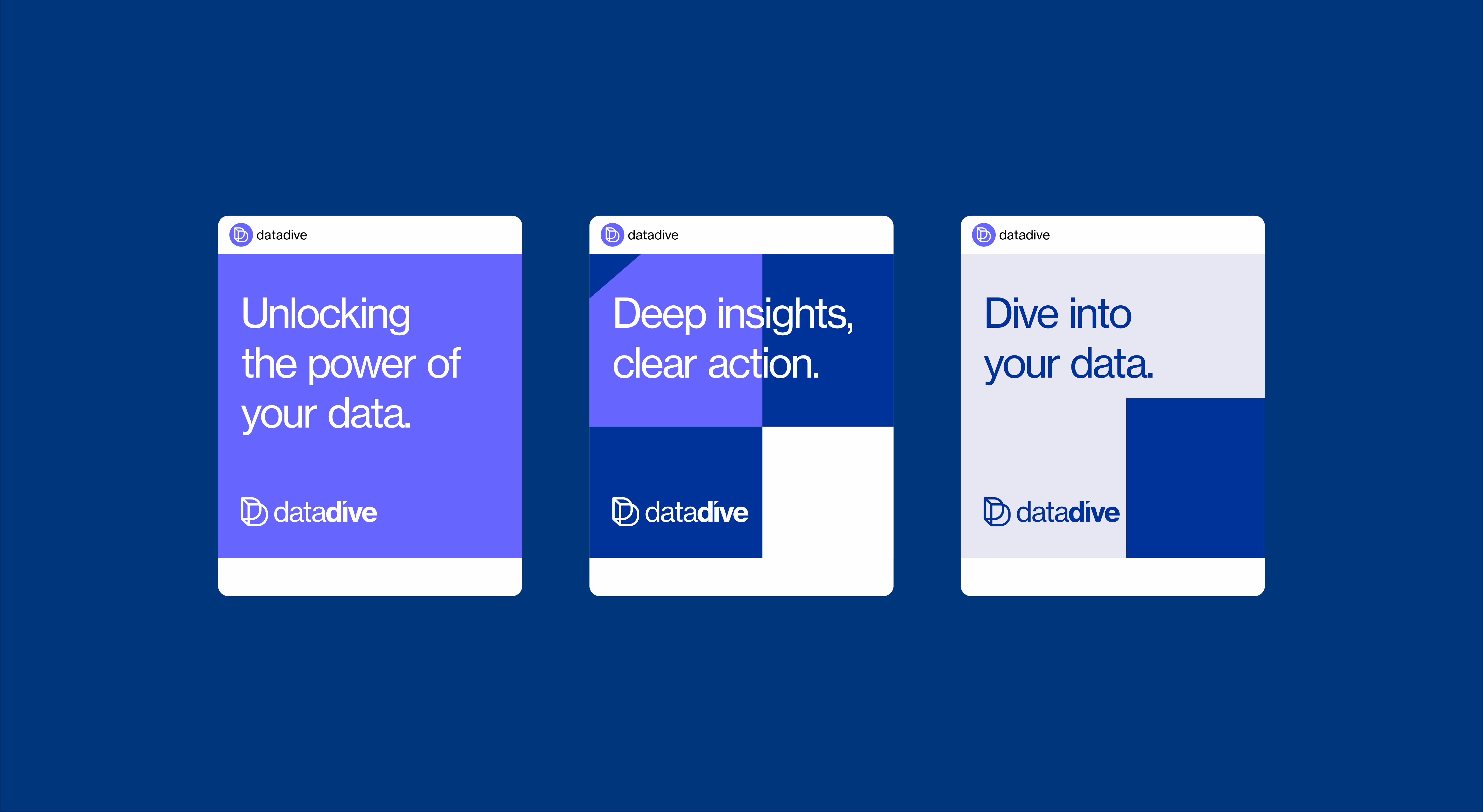 datadive

Unlocking the power of your data.

datadive

datadive

Deep insights, clear action.

datadive

datadive

Dive into your data.

datadive